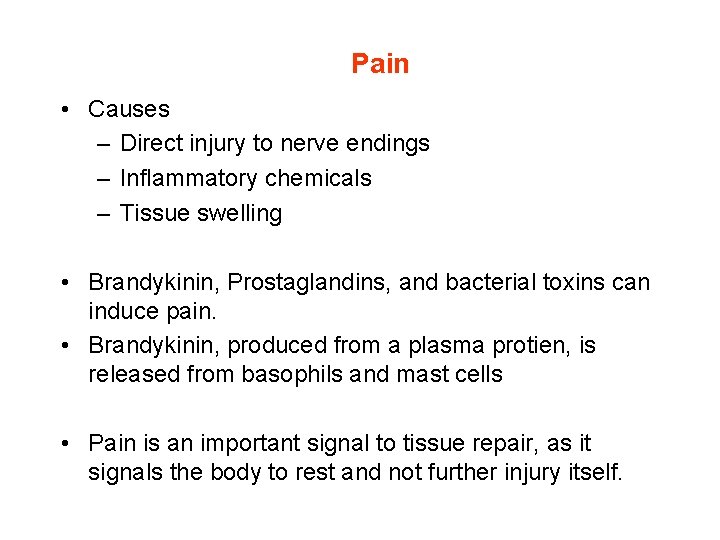 Pain

• Causes
– Direct injury to nerve endings
– Inflammatory chemicals
– Tissue swelling

• Brandykinin, Prostaglandins, and bacterial toxins can induce pain.
• Brandykinin, produced from a plasma protien, is released from basophils and mast cells

• Pain is an important signal to tissue repair, as it signals the body to rest and not further injury itself.